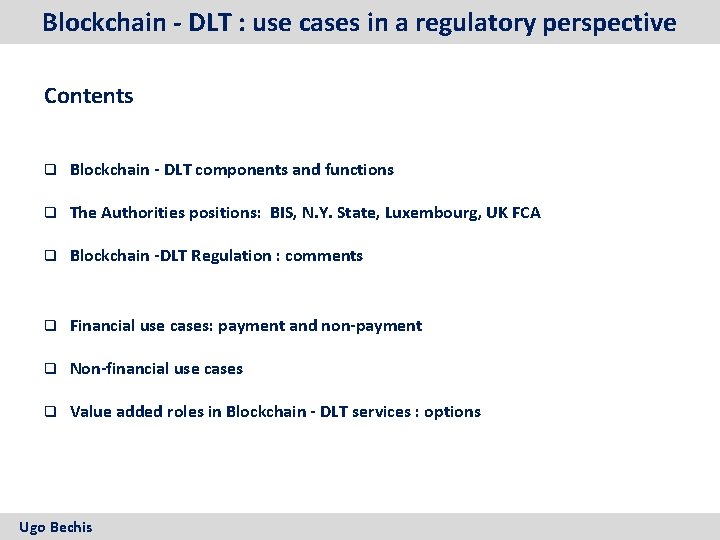 Blockchain - DLT : use cases in a regulatory perspective

Contents

❑ Blockchain - DLT components and functions

❑ The Authorities positions: BIS, N.Y. State, Luxembourg, UK FCA

❑ Blockchain -DLT Regulation : comments

❑ Financial use cases: payment and non-payment

❑ Non-financial use cases

❑ Value added roles in Blockchain - DLT services : options

Ugo Bechis